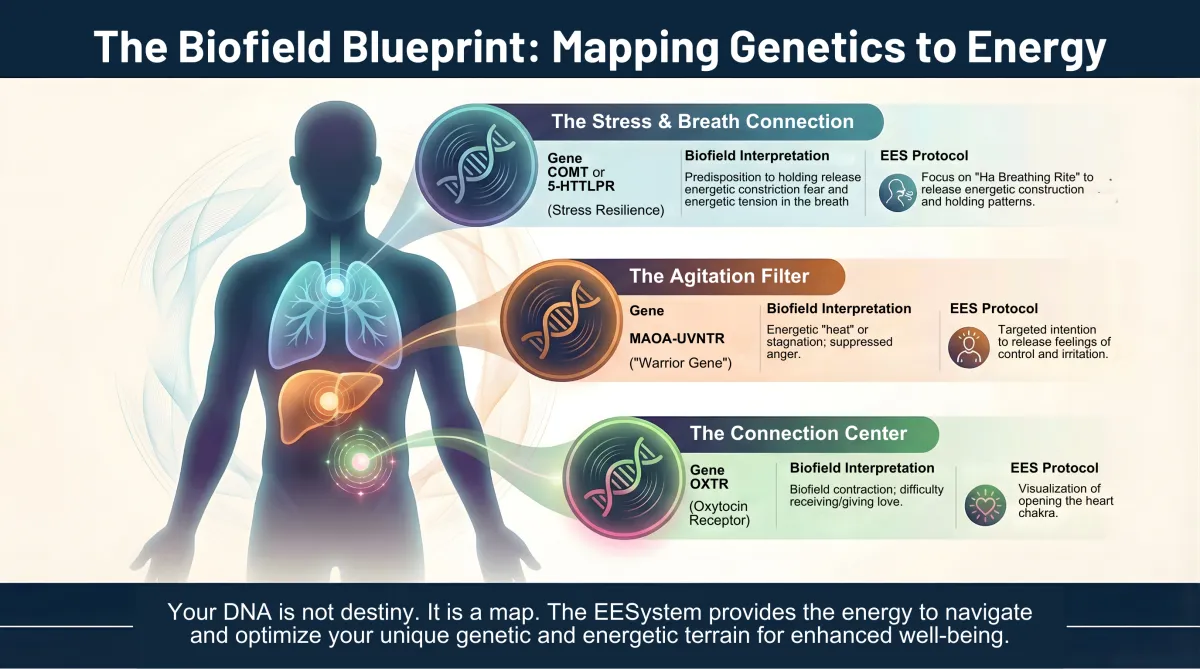 The Biofield Blueprint: Mapping Genetics to Energy

The Stress & Breath Connection

Gene
COMT or
5-HTTLPR
(Stress Resilience)

Biofield Interpretation
Predisposition to holding release energetic constriction fear and energetic tension in the breath

EES Protocol
Focus on "Ha Breathing Rite" to release energetic construction and holding patterns.

The Agitation Filter

Gene
MAOA-UVNTR
("Warrior Gene")

Biofield Interpretation
Energetic "heat" or stagnation; suppressed anger.

EES Protocol
Targeted intention to release feelings of control and irritation.

The Connection Center

Gene
OXTR
(Oxytocin Receptor)

Biofield Interpretation
Biofield contraction; difficulty receiving/giving love.

EES Protocol
Visualization of opening the heart chakra.

Your DNA is not destiny. It is a map. The EESystem provides the energy to navigate and optimize your unique genetic and energetic terrain for enhanced well-being.